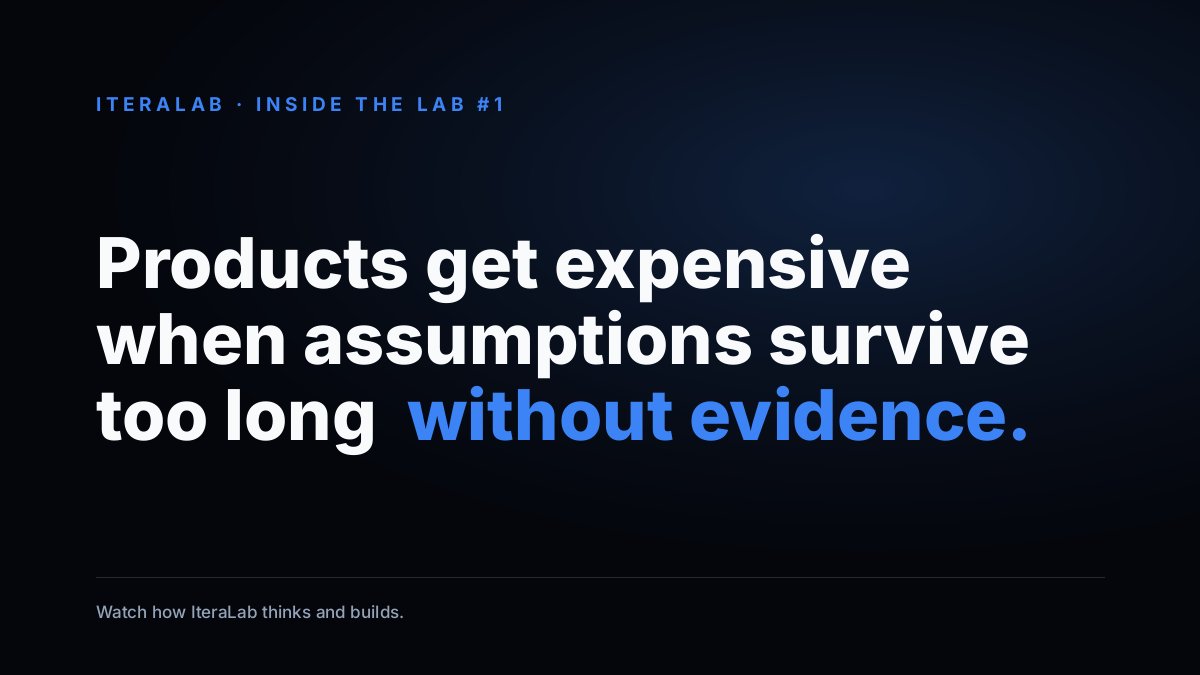 ITERALAB · INSIDE THE LAB #1

Products get expensive when assumptions survive too long without evidence.

Watch how IteraLab thinks and builds.